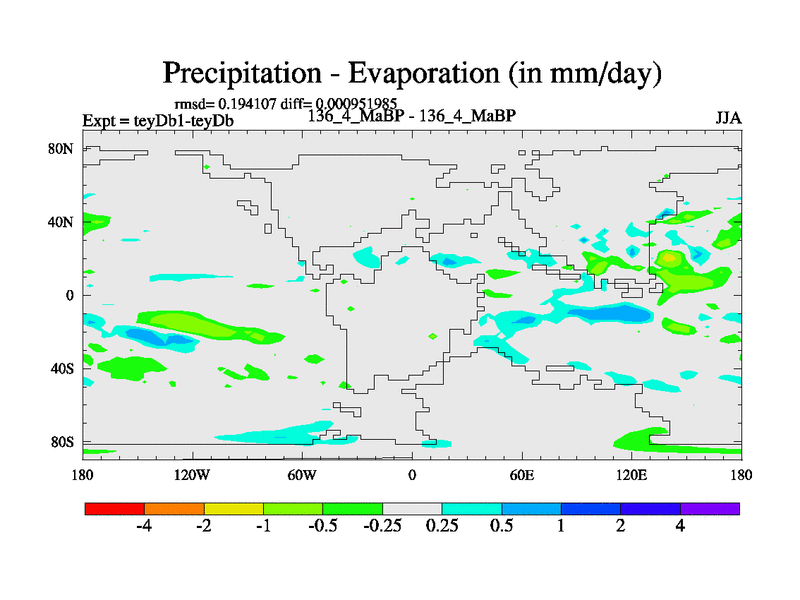 Precipitation - Evaporation (in mm/day)

rmsd= 0.194107 diff= 0.000951985

Expt = teyDb1-teyDb

136_4_MaBP - 136_4_MaBP

JJA

80N
40N
0
40S
80S

180 120W 60W 0 60E 120E 180

-4 -2 -1 -0.5 -0.25 0.25 0.5 1 2 4